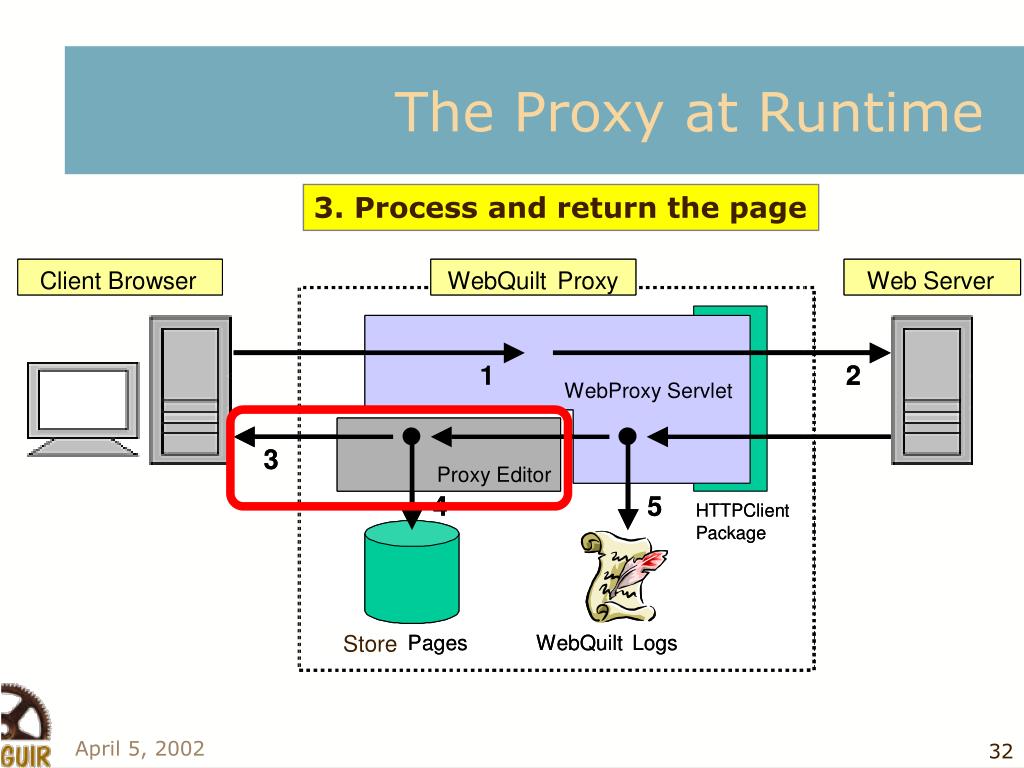 The Proxy at Runtime

3. Process and return the page

Client Browser

WebQuilt Proxy

Web Server

1

2

WebProxy Servlet

3

Proxy Editor

4

5

HTTPClient Package

Store Pages

WebQuilt Logs

GUIR

April 5, 2002

32